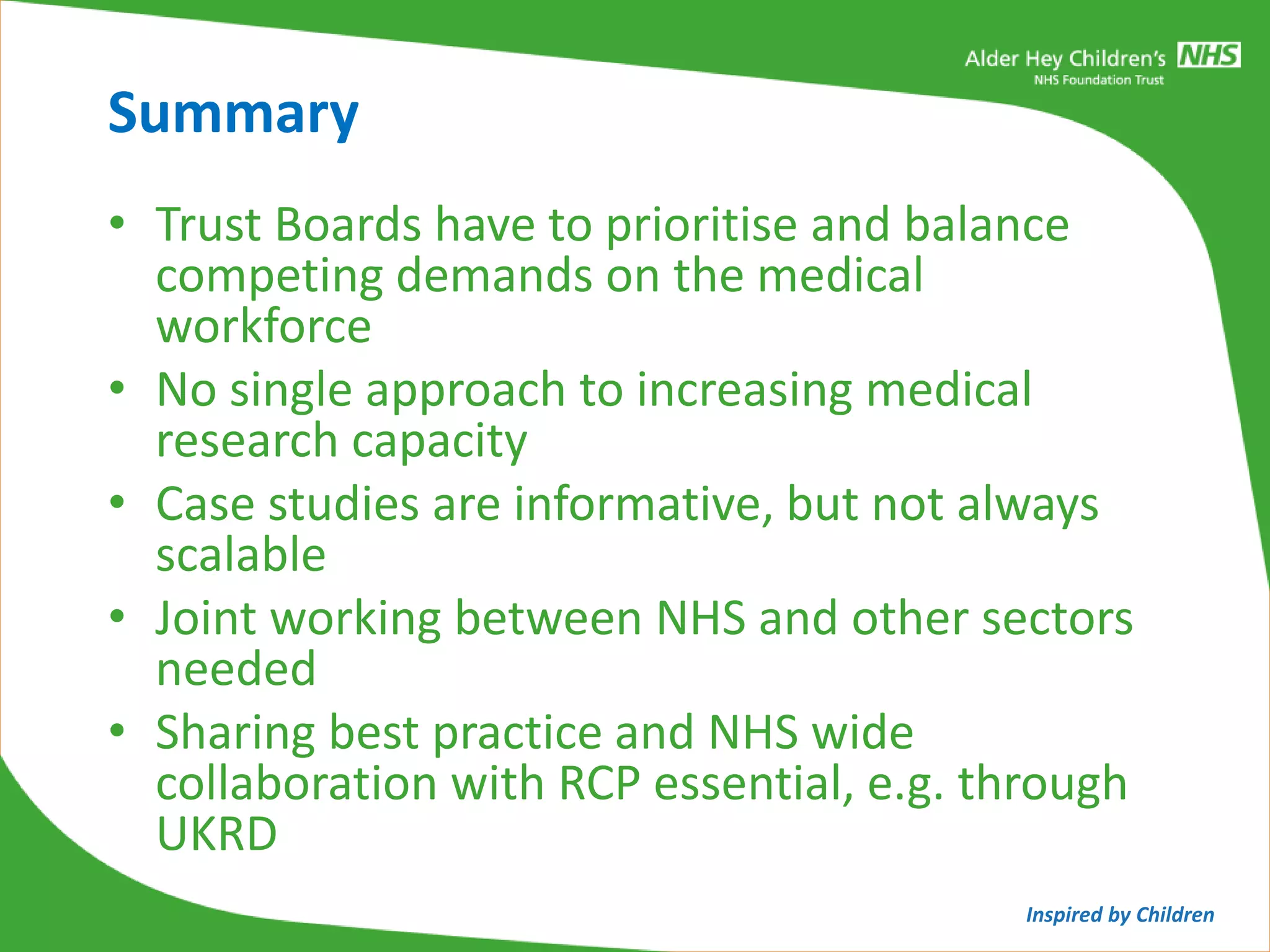 Alder Hey Children's NHS
NHS Foundation Trust

Summary

• Trust Boards have to prioritise and balance competing demands on the medical workforce
• No single approach to increasing medical research capacity
• Case studies are informative, but not always scalable
• Joint working between NHS and other sectors needed
• Sharing best practice and NHS wide collaboration with RCP essential, e.g. through UKRD

Inspired by Children